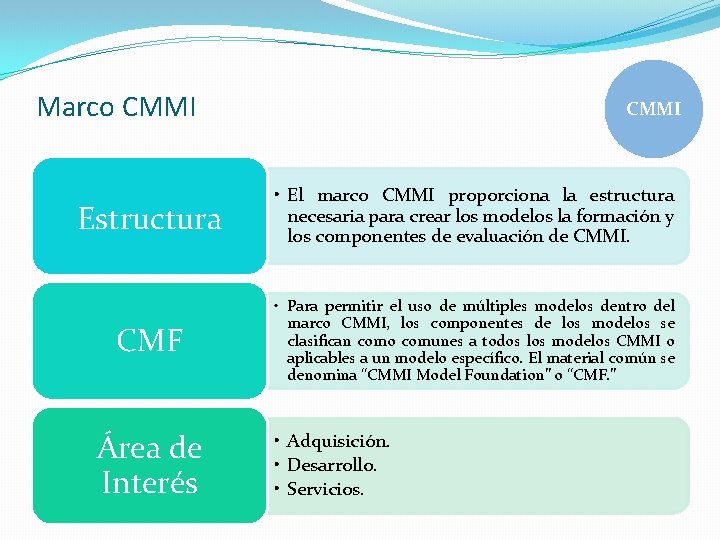 Marco CMMI

CMMI

Estructura

• El marco CMMI proporciona la estructura necesaria para crear los modelos la formación y los componentes de evaluación de CMMI.

CMF

• Para permitir el uso de múltiples modelos dentro del marco CMMI, los componentes de los modelos se clasifican como comunes a todos los modelos CMMI o aplicables a un modelo específico. El material común se denomina "CMMI Model Foundation" o "CMF."

Área de Interés

• Adquisición.
• Desarrollo.
• Servicios.